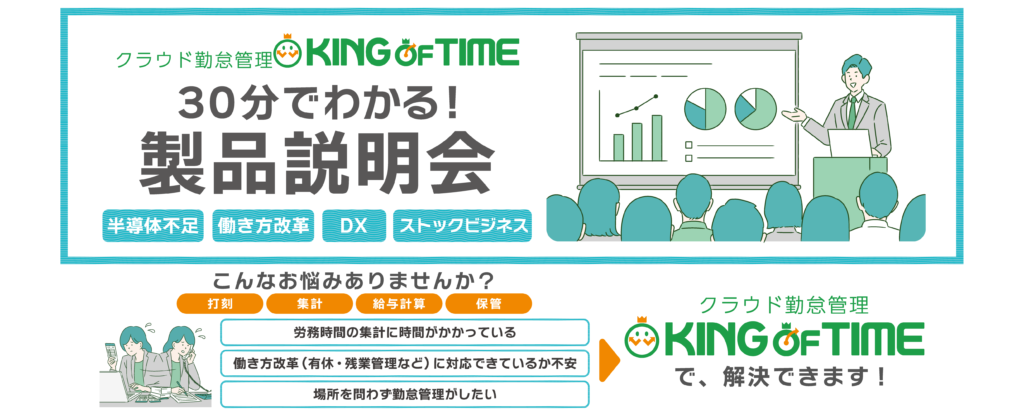 クラウド勤怠管理 KING OF TIME

30分でわかる！
製品説明会

半導体不足 働き方改革 DX ストックビジネス

こんなお悩みありませんか？

打刻 集計 給与計算 保管

労務時間の集計に時間がかかっている

働き方改革（有休・残業管理など）に対応できているか不安

場所を問わず勤怠管理がしたい

クラウド勤怠管理
KING OF TIME
で、解決できます！